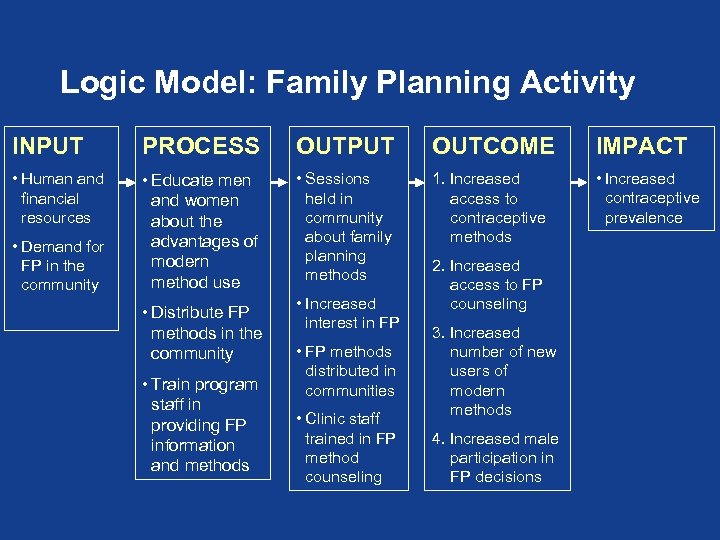 Logic Model: Family Planning Activity

INPUT

• Human and financial resources

• Demand for FP in the community

PROCESS

• Educate men and women about the advantages of modern method use

• Distribute FP methods in the community

• Train program staff in providing FP information and methods

OUTPUT

• Sessions held in community about family planning methods

• Increased interest in FP

• FP methods distributed in communities

• Clinic staff trained in FP method counseling

OUTCOME

1. Increased access to contraceptive methods

2. Increased access to FP counseling

3. Increased number of new users of modern methods

4. Increased male participation in FP decisions

IMPACT

• Increased contraceptive prevalence